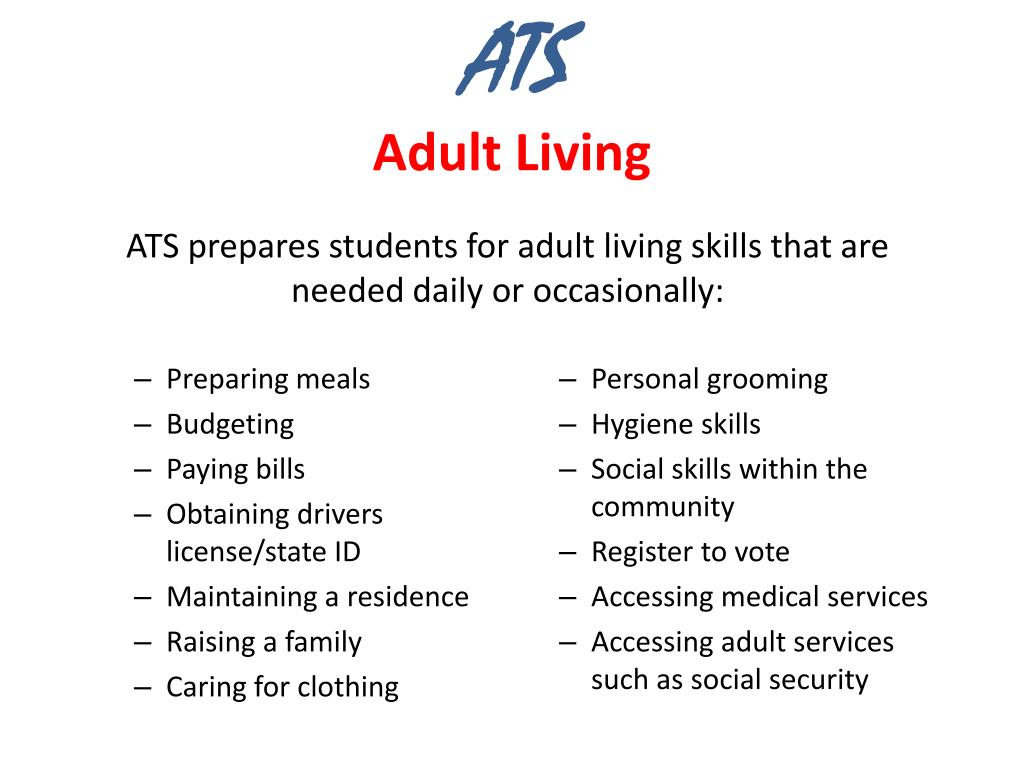 ATS

Adult Living

ATS prepares students for adult living skills that are needed daily or occasionally:

– Preparing meals
– Budgeting
– Paying bills
– Obtaining drivers license/state ID
– Maintaining a residence
– Raising a family
– Caring for clothing

– Personal grooming
– Hygiene skills
– Social skills within the community
– Register to vote
– Accessing medical services
– Accessing adult services such as social security